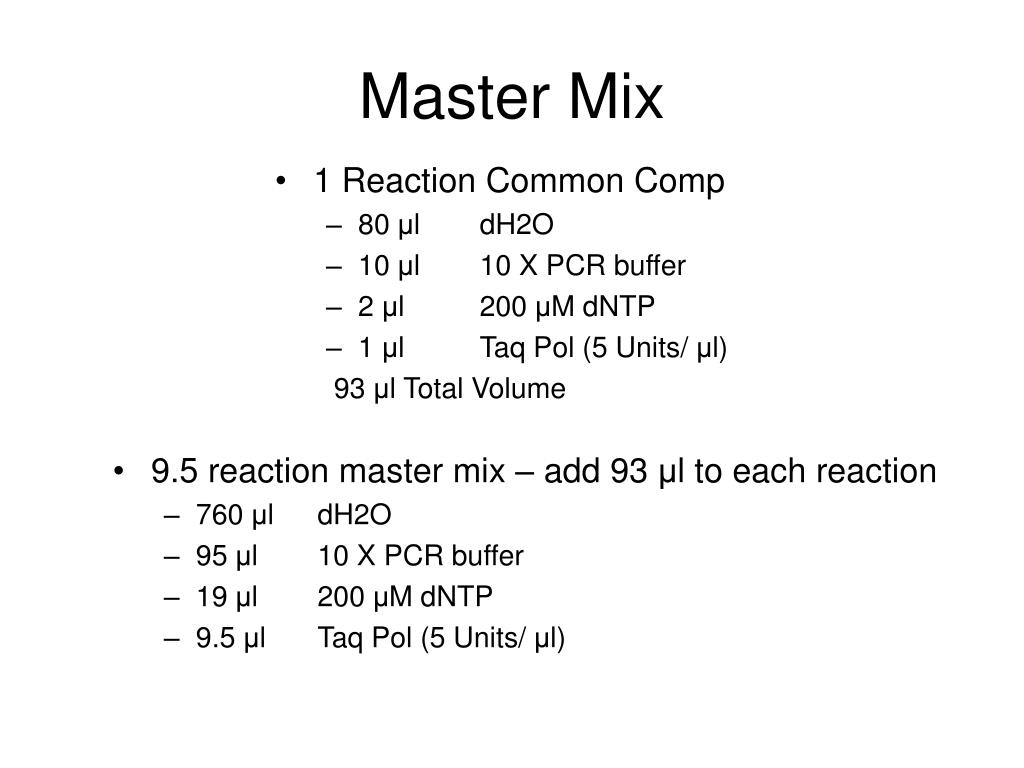 Master Mix

• 1 Reaction Common Comp
– 80 µl dH2O
– 10 µl 10 X PCR buffer
– 2 µl 200 µM dNTP
– 1 µl Taq Pol (5 Units/ µl)
93 µl Total Volume

• 9.5 reaction master mix – add 93 µl to each reaction
– 760 µl dH2O
– 95 µl 10 X PCR buffer
– 19 µl 200 µM dNTP
– 9.5 µl Taq Pol (5 Units/ µl)